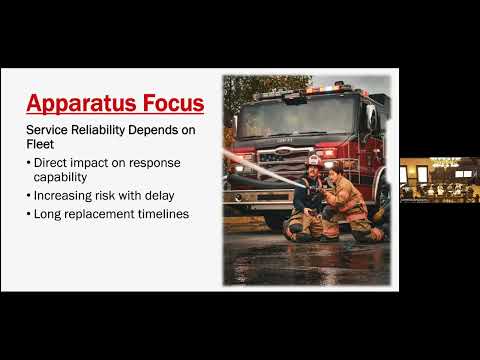 Apparatus Focus

Service Reliability Depends on Fleet

• Direct impact on response capability
• Increasing risk with delay
• Long replacement timelines